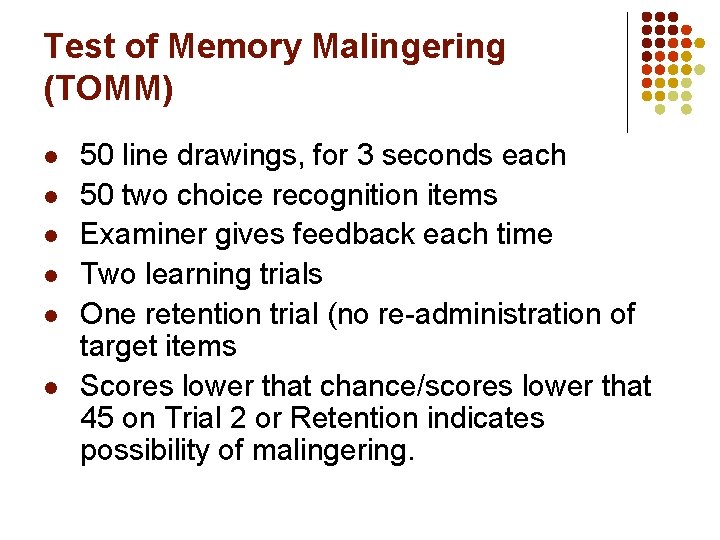 Test of Memory Malingering (TOMM)

- 50 line drawings, for 3 seconds each
- 50 two choice recognition items
- Examiner gives feedback each time
- Two learning trials
- One retention trial (no re-administration of target items
- Scores lower that chance/scores lower that 45 on Trial 2 or Retention indicates possibility of malingering.